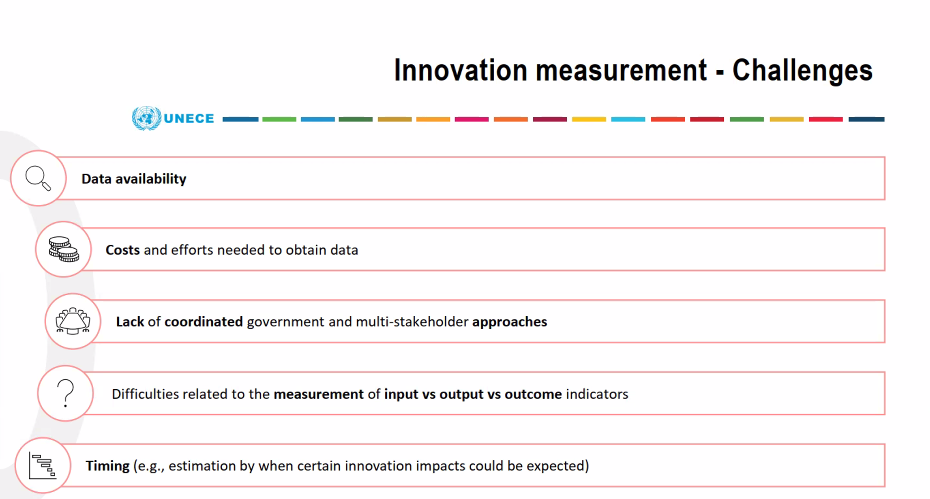 Innovation measurement - Challenges

UNECE

Data availability

Costs and efforts needed to obtain data

Lack of coordinated government and multi-stakeholder approaches

?

Difficulties related to the measurement of input vs output vs outcome indicators

Timing (e.g., estimation by when certain innovation impacts could be expected)